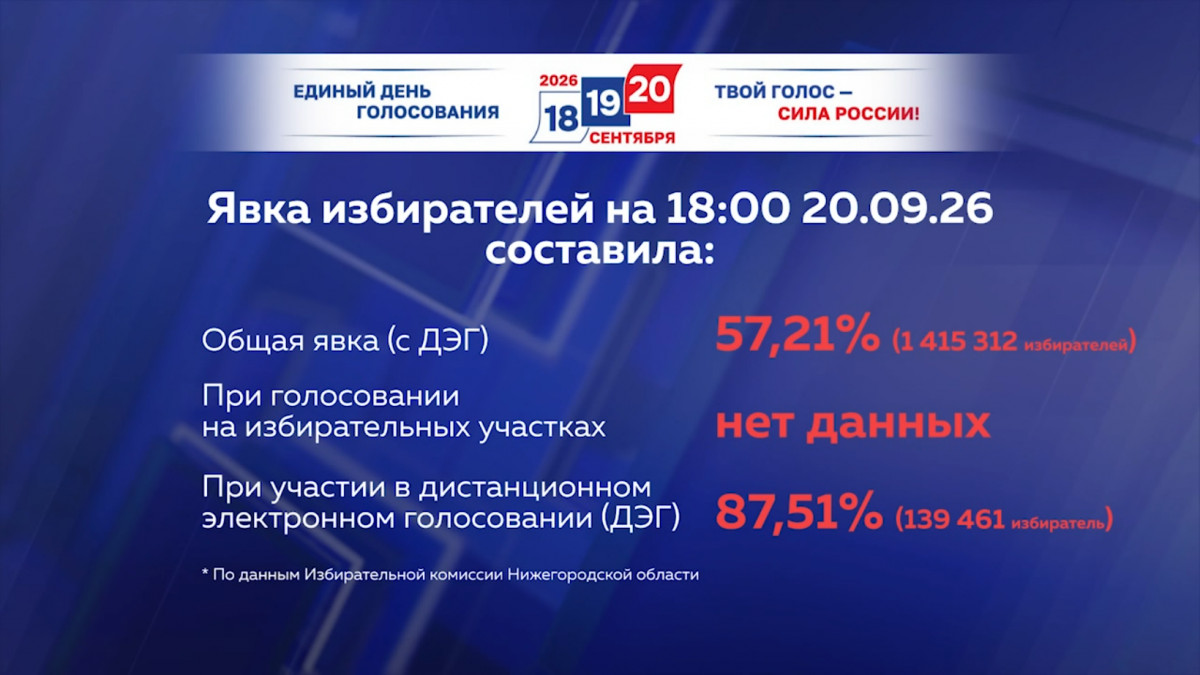 ЕДИНЫЙ ДЕНЬ ГОЛОСОВАНИЯ

2026
18 19 20
СЕНТЯБРЯ

ТВОЙ ГОЛОС – СИЛА РОССИИ!

Явка избирателей на 18:00 20.09.26 составила:

Общая явка (с ДЭГ)
57,21% (1 415 312 избирателей)

При голосовании на избирательных участках
нет данных

При участии в дистанционном электронном голосовании (ДЭГ)
87,51% (139 461 избиратель)

* По данным Избирательной комиссии Нижегородской области